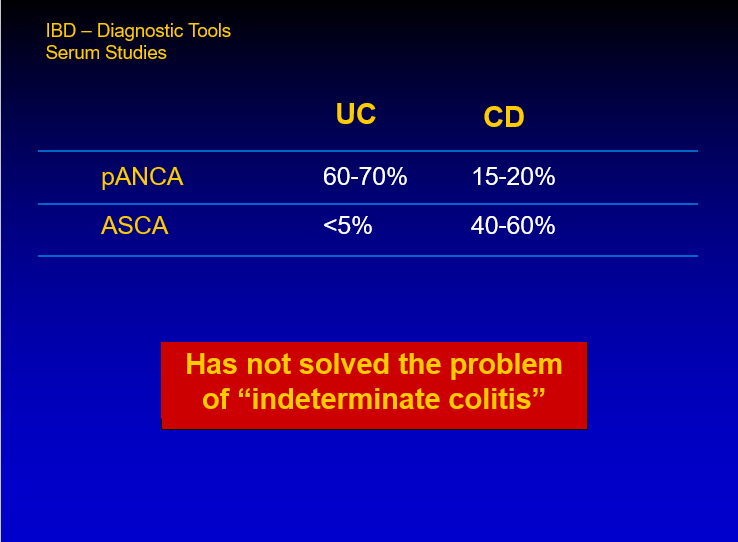 IBD – Diagnostic Tools
Serum Studies

| | UC | CD |
|---|---|---|
| pANCA | 60-70% | 15-20% |
| ASCA | <5% | 40-60% |

Has not solved the problem of “indeterminate colitis”